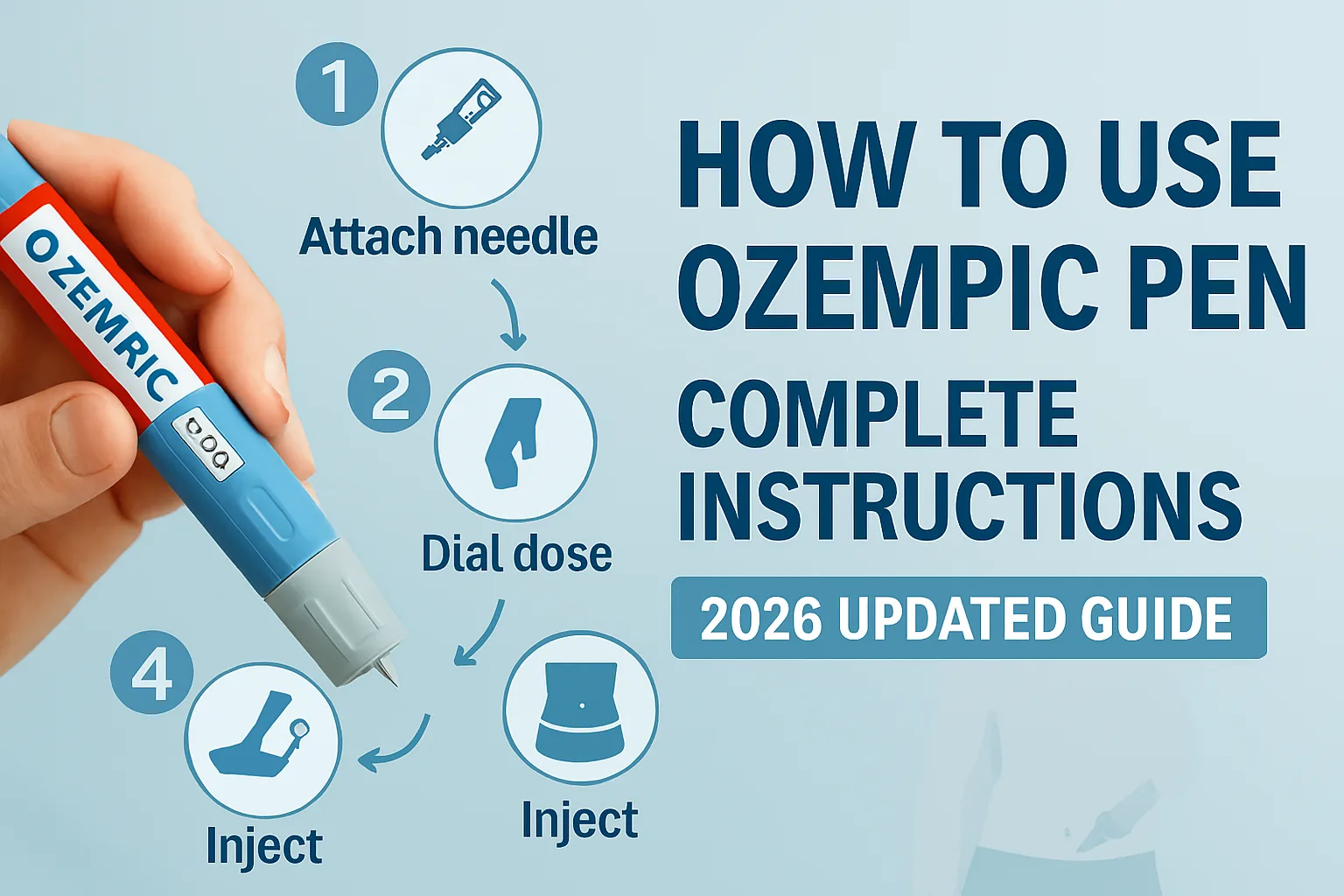 OZEMRIC

1

Attach needle

2

Dial dose

Inject

4

Inject

HOW TO USE OZEMPIC PEN

COMPLETE INSTRUCTIONS

2026 UPDATED GUIDE